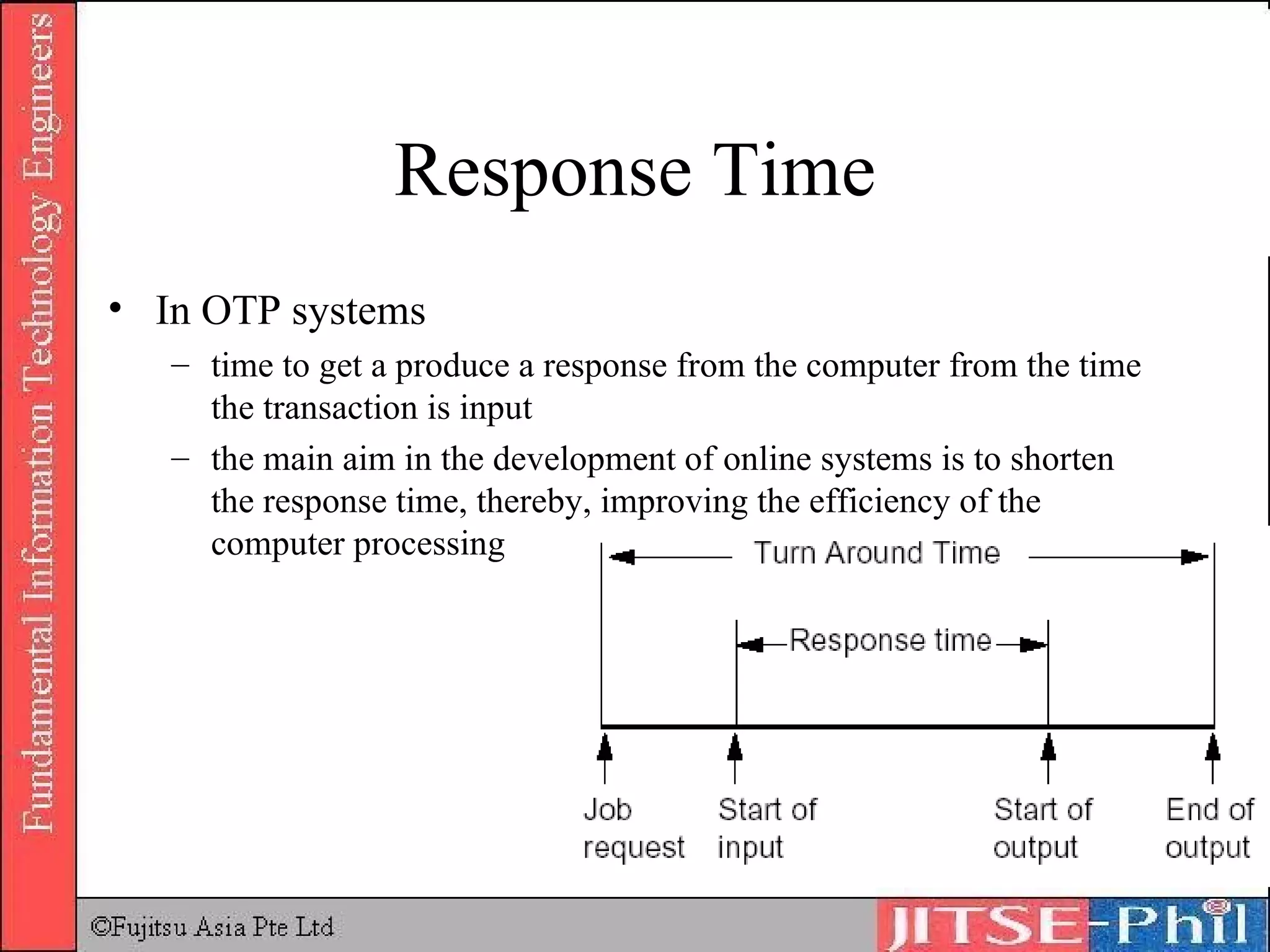 Fundamental Information Technology Engineers

Response Time

• In OTP systems
– time to get a produce a response from the computer from the time the transaction is input
– the main aim in the development of online systems is to shorten the response time, thereby, improving the efficiency of the computer processing

Turn Around Time

Response time

Job request

Start of input

Start of output

End of output

©Fujitsu Asia Pte Ltd

JITSE-Phil